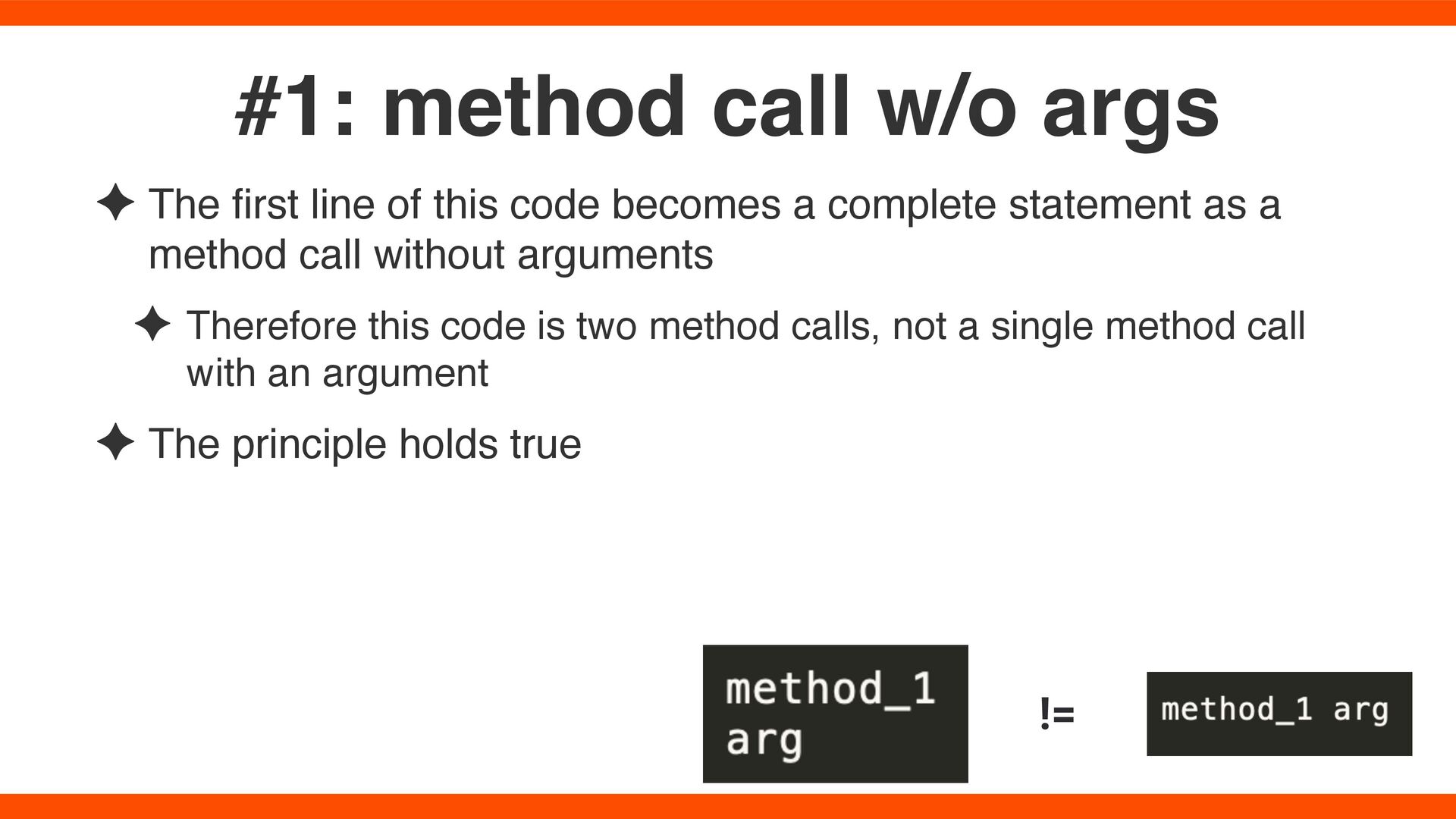 #1: method call w/o args

✦ The first line of this code becomes a complete statement as a method call without arguments

✦ Therefore this code is two method calls, not a single method call with an argument

✦ The principle holds true

method_1
arg

!=

method_1 arg